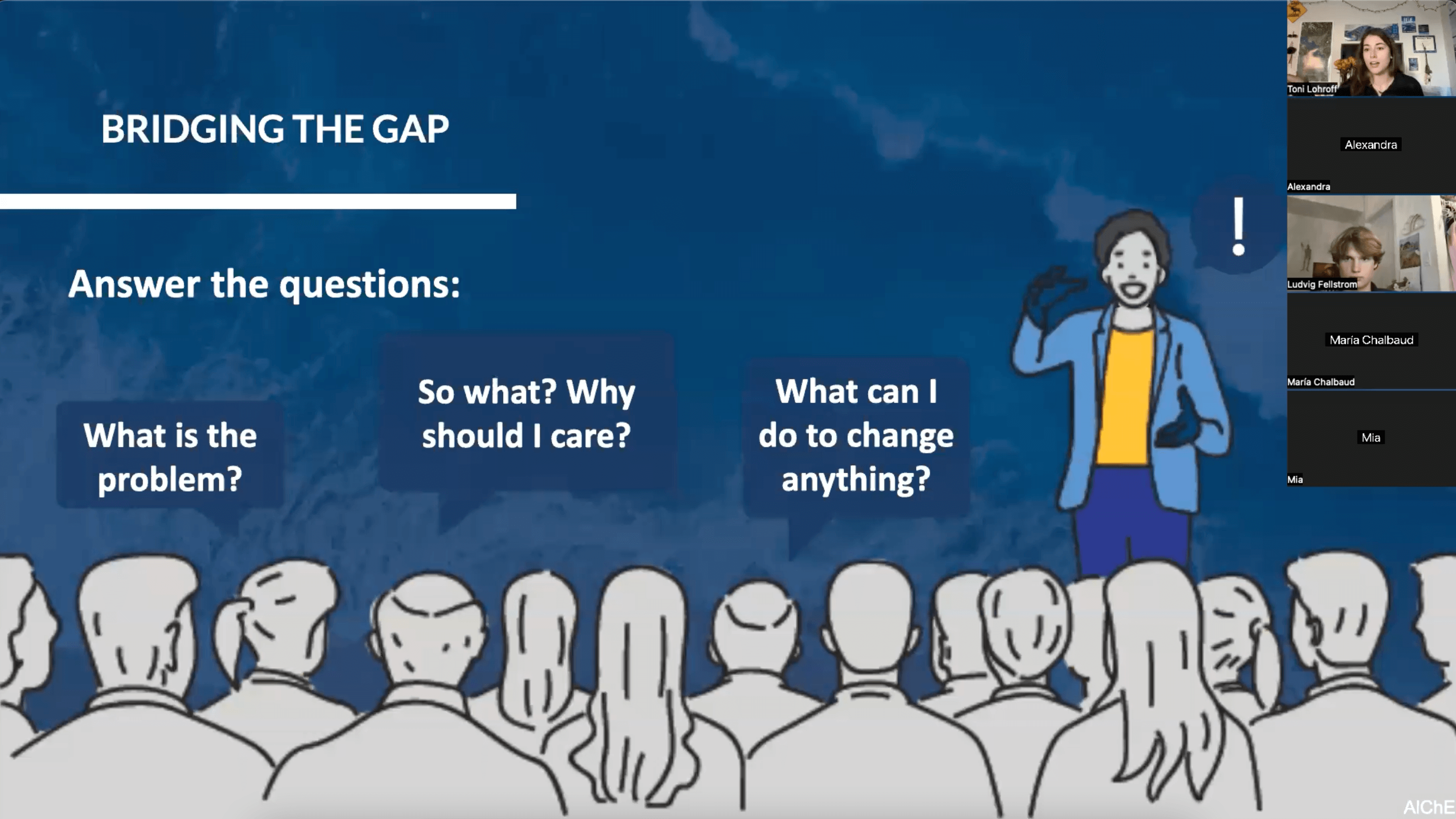 BRIDGING THE GAP

Answer the questions:

What is the problem?

So what? Why should I care?

What can I do to change anything?

!

Toni Lohroff

Alexandra

Alexandra

Ludvig Fellstrom

María Chalbaud

María Chalbaud

Mia

Mia

AIChE